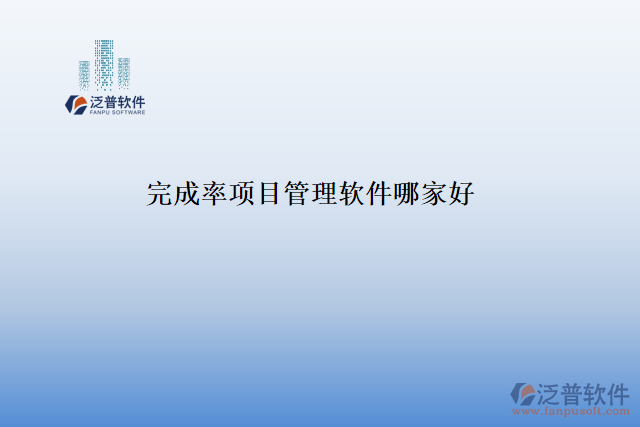 泛普软件
FANPU SOFTWARE

完成率项目管理软件哪家好

泛普软件
www.fanpusoft.com